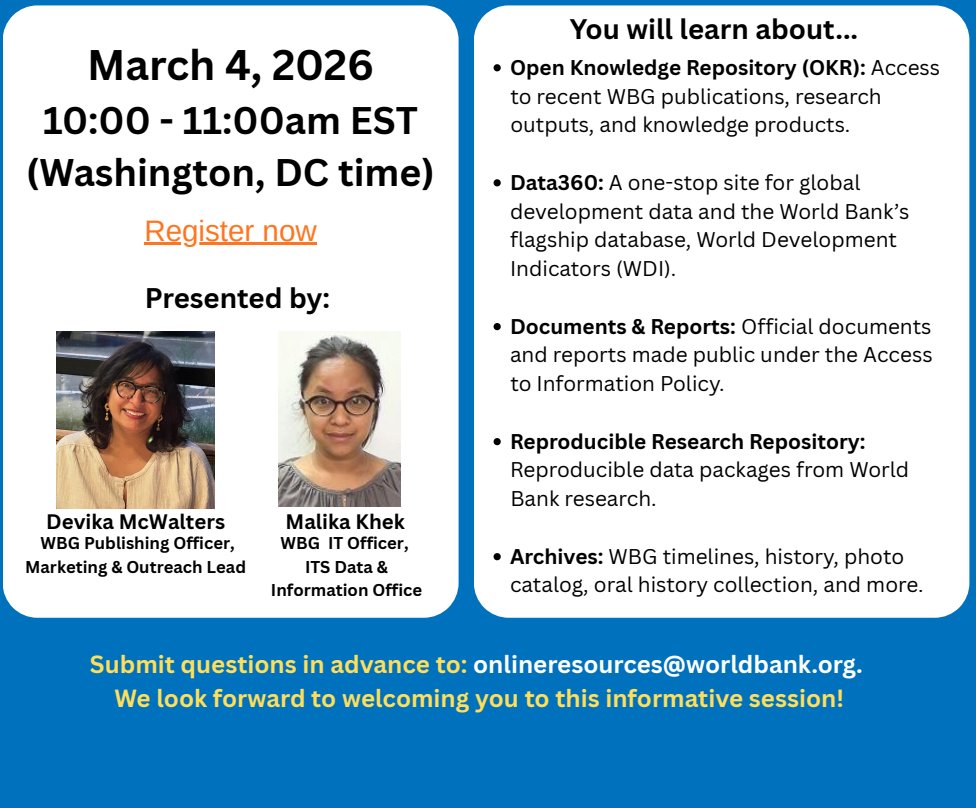 March 4, 2026
10:00 - 11:00am EST
(Washington, DC time)

Register now

Presented by:

Devika McWalters
WBG Publishing Officer, Marketing & Outreach Lead

Malika Khek
WBG IT Officer, ITS Data & Information Office

You will learn about...

• Open Knowledge Repository (OKR): Access to recent WBG publications, research outputs, and knowledge products.

• Data360: A one-stop site for global development data and the World Bank's flagship database, World Development Indicators (WDI).

• Documents & Reports: Official documents and reports made public under the Access to Information Policy.

• Reproducible Research Repository: Reproducible data packages from World Bank research.

• Archives: WBG timelines, history, photo catalog, oral history collection, and more.

Submit questions in advance to: onlineresources@worldbank.org.
We look forward to welcoming you to this informative session!